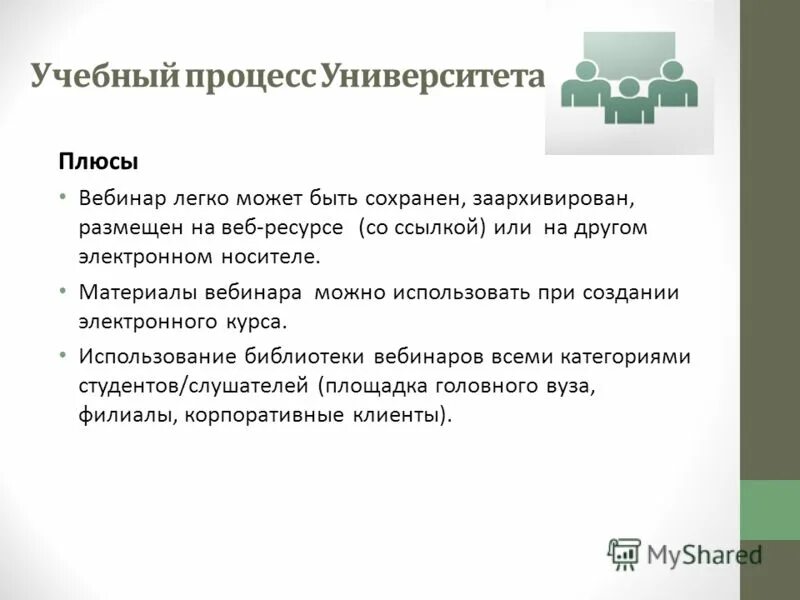 Учебный процесс Университета

Плюсы

• Вебинар легко может быть сохранен, заархивирован, размещен на веб-ресурсе (со ссылкой) или на другом электронном носителе.

• Материалы вебинара можно использовать при создании электронного курса.

• Использование библиотеки вебинаров всеми категориями студентов/слушателей (площадка головного вуза, филиалы, корпоративные клиенты).

MyShared